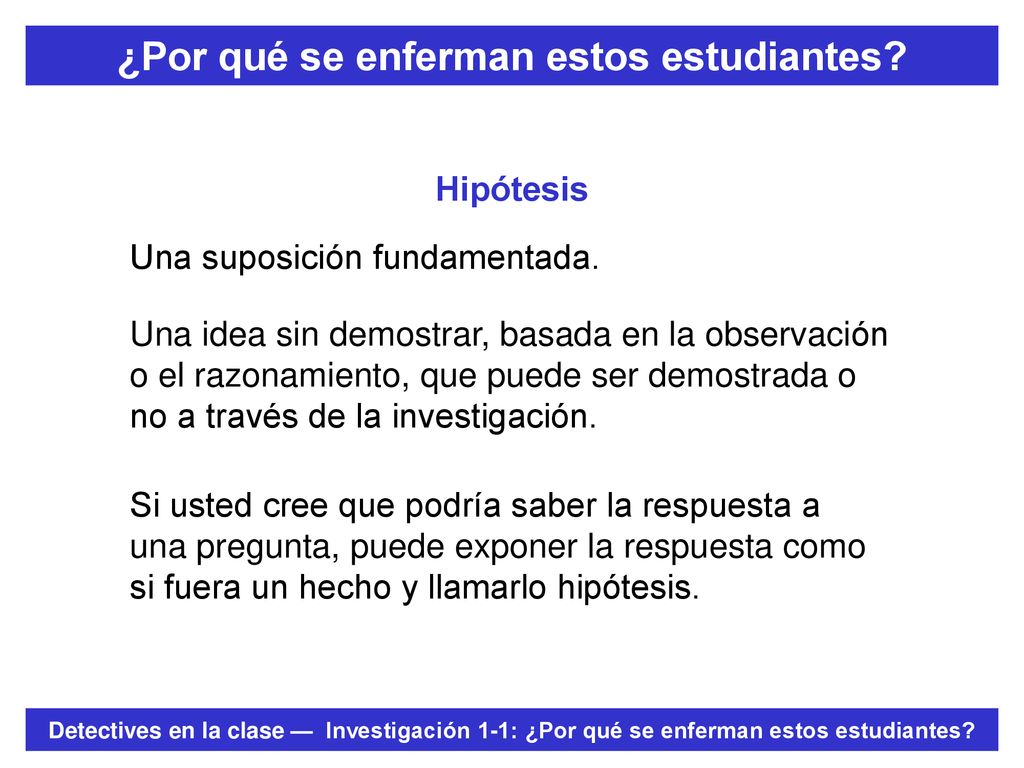 ¿Por qué se enferman estos estudiantes?

Hipótesis

Una suposición fundamentada.

Una idea sin demostrar, basada en la observación o el razonamiento, que puede ser demostrada o no a través de la investigación.

Si usted cree que podría saber la respuesta a una pregunta, puede exponer la respuesta como si fuera un hecho y llamarlo hipótesis.

Detectives en la clase — Investigación 1-1: ¿Por qué se enferman estos estudiantes?